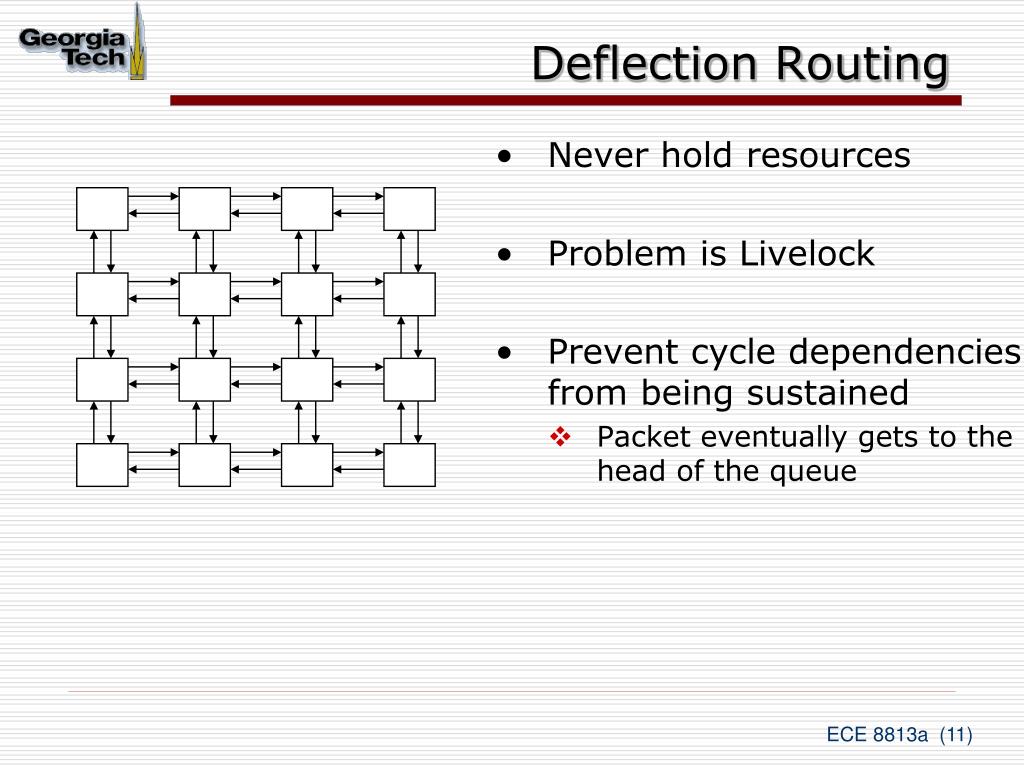 Georgia Tech

Deflection Routing

• Never hold resources

• Problem is Livelock

• Prevent cycle dependencies from being sustained

❖ Packet eventually gets to the head of the queue

ECE 8813a (11)